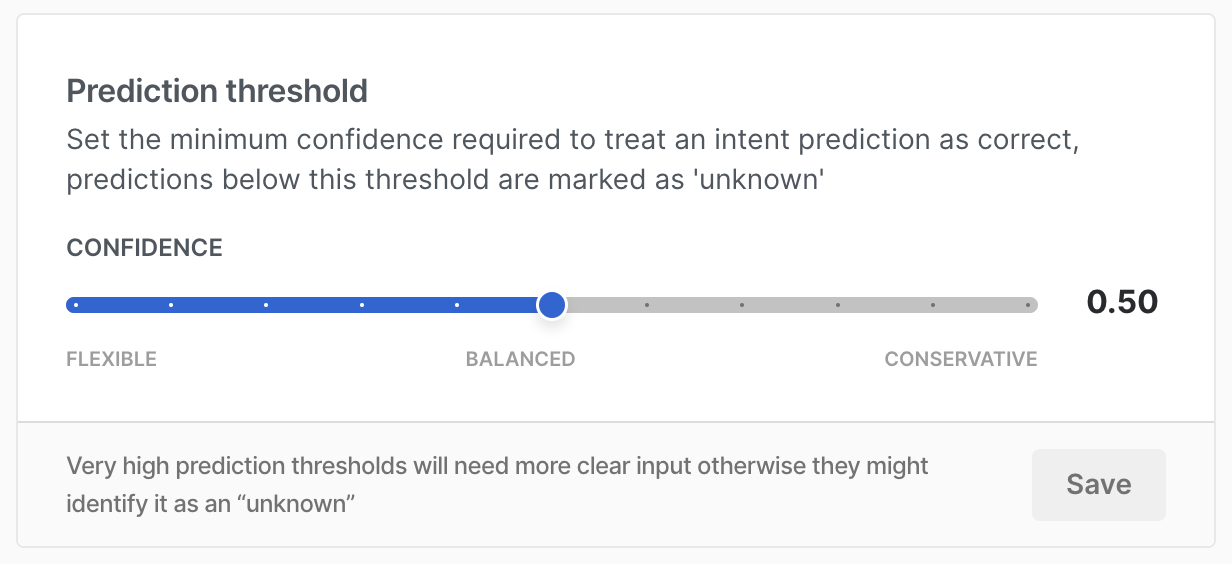 Prediction threshold

Set the minimum confidence required to treat an intent prediction as correct, predictions below this threshold are marked as 'unknown'

CONFIDENCE

0.50

FLEXIBLE

BALANCED

CONSERVATIVE

Very high prediction thresholds will need more clear input otherwise they might identify it as an “unknown”

Save